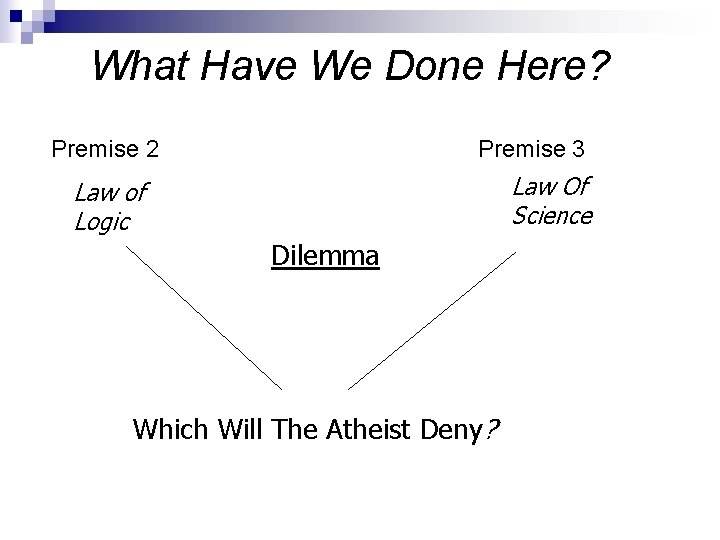 What Have We Done Here?

Premise 2

Law of Logic

Premise 3

Law Of Science

Dilemma

Which Will The Atheist Deny?